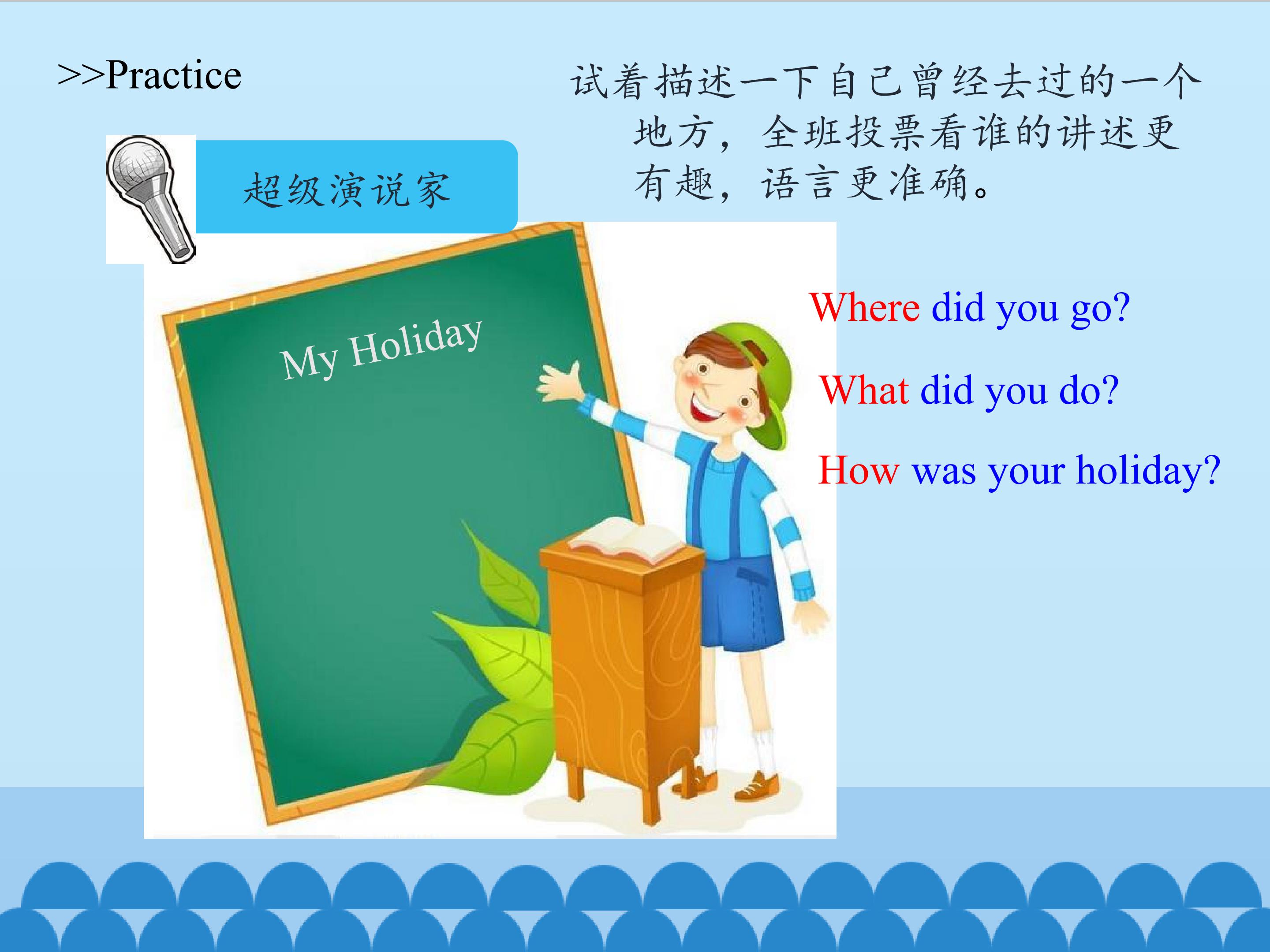 >>Practice

试着描述一下自己曾经去过的一个地方，全班投票看谁的讲述更有趣，语言更准确。

超级演说家

My Holiday

Where did you go?

What did you do?

How was your holiday?